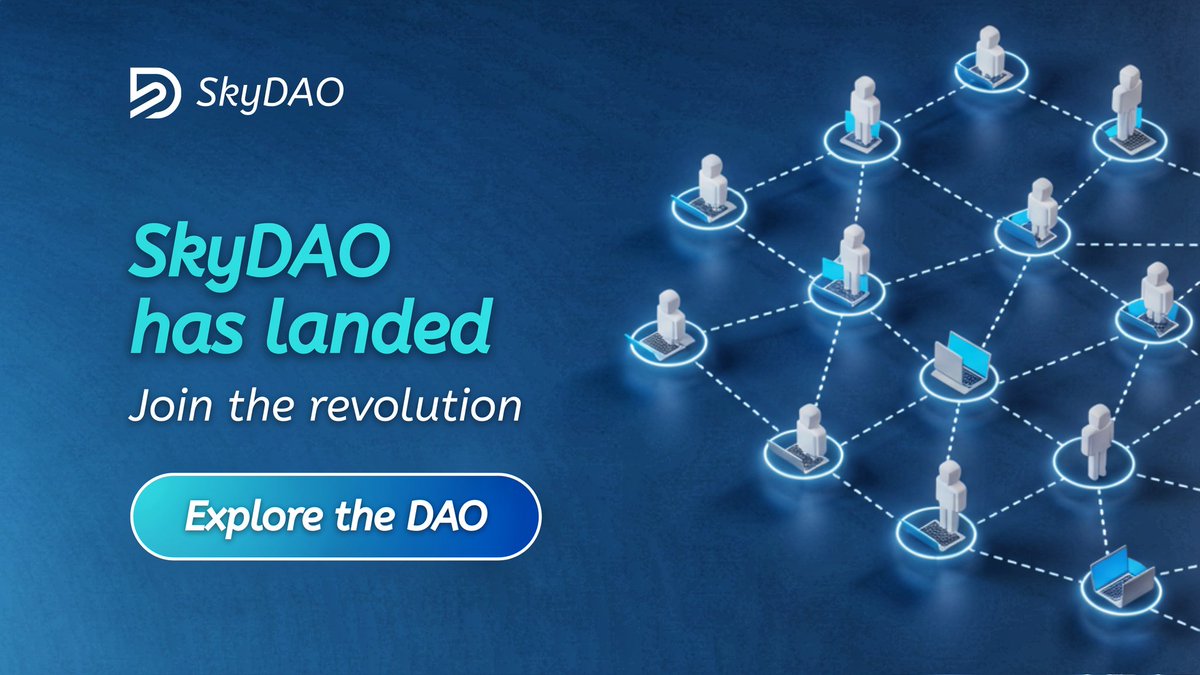 SkyDAO

SkyDAO has landed

Join the revolution

Explore the DAO